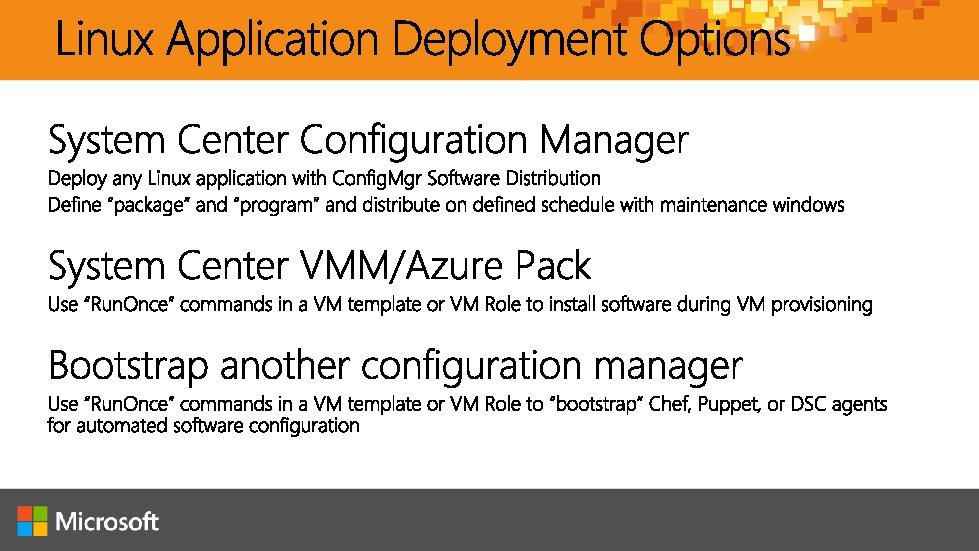 Linux Application Deployment Options

System Center Configuration Manager
Deploy any Linux application with ConfigMgr Software Distribution
Define "package" and "program" and distribute on defined schedule with maintenance windows

System Center VMM/Azure Pack
Use "RunOnce" commands in a VM template or VM Role to install software during VM provisioning

Bootstrap another configuration manager
Use "RunOnce" commands in a VM template or VM Role to "bootstrap" Chef, Puppet, or DSC agents for automated software configuration

Microsoft